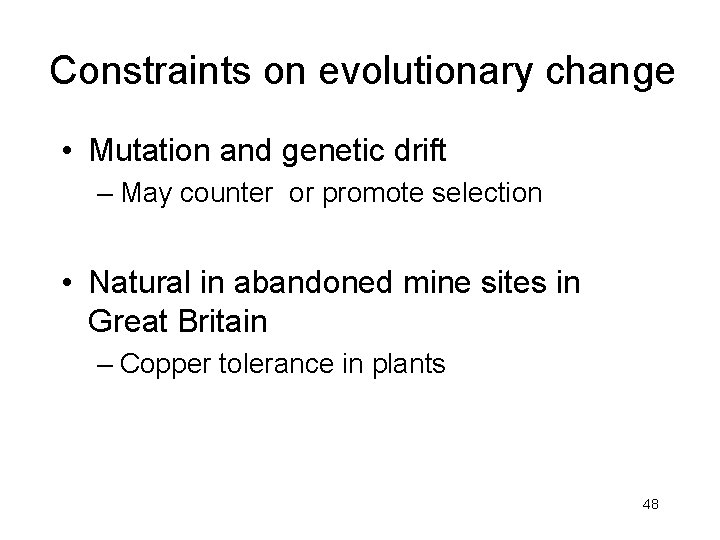 Constraints on evolutionary change

• Mutation and genetic drift
– May counter  or promote selection

• Natural in abandoned mine sites in Great Britain
– Copper tolerance in plants

48